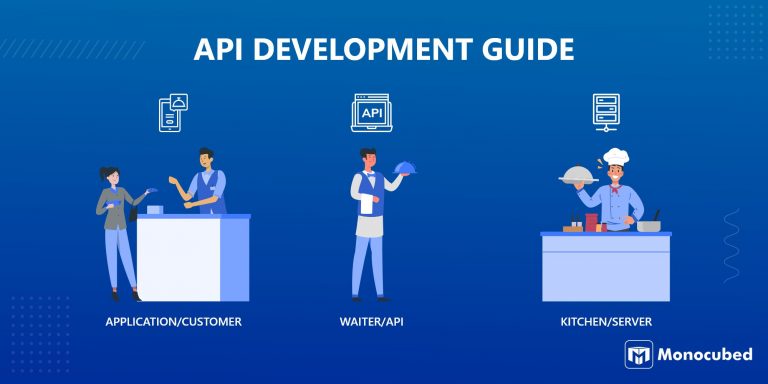 API DEVELOPMENT GUIDE

API

APPLICATION/CUSTOMER

WAITER/API

KITCHEN/SERVER

Monocubed